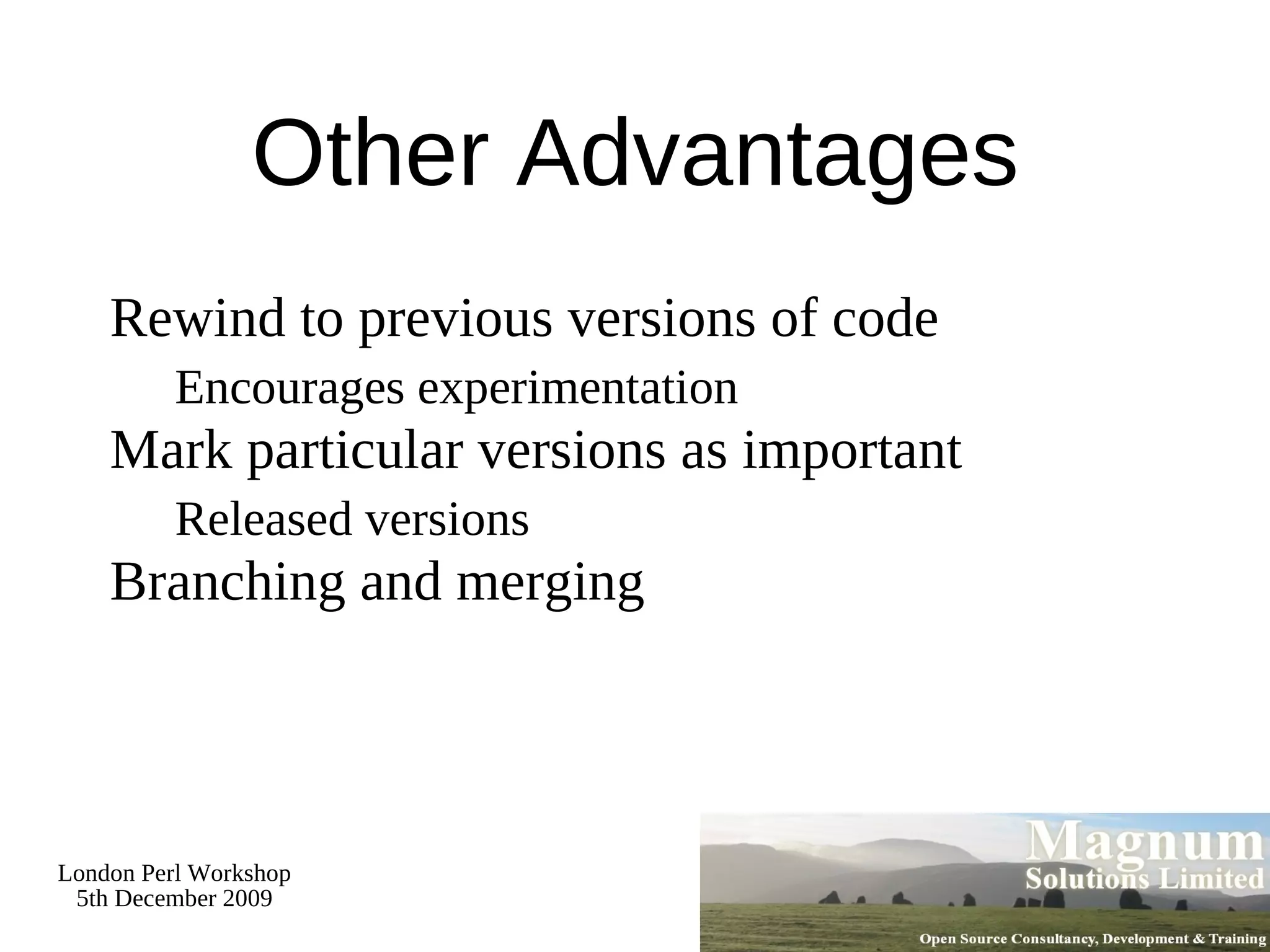 Other Advantages

Rewind to previous versions of code

Encourages experimentation

Mark particular versions as important

Released versions

Branching and merging

London Perl Workshop
5th December 2009

Magnum
Solutions Limited

Open Source Consultancy, Development & Training